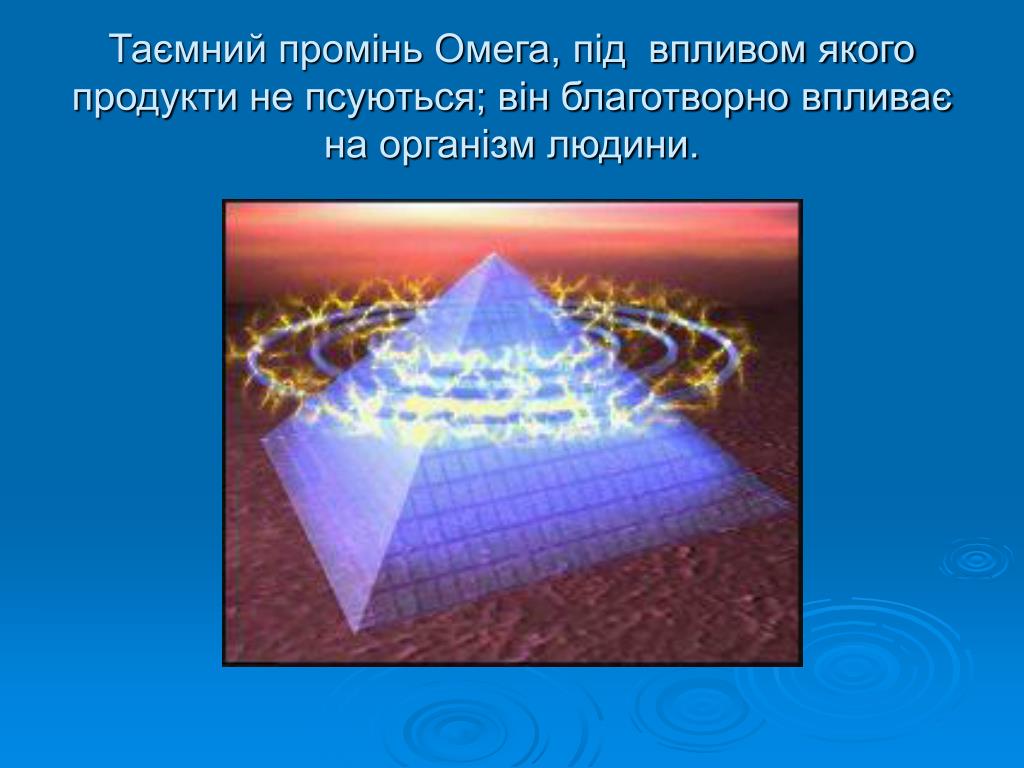 Таємний промінь Омега, під  впливом якого продукти не псуються; він благотворно впливає на організм людини.